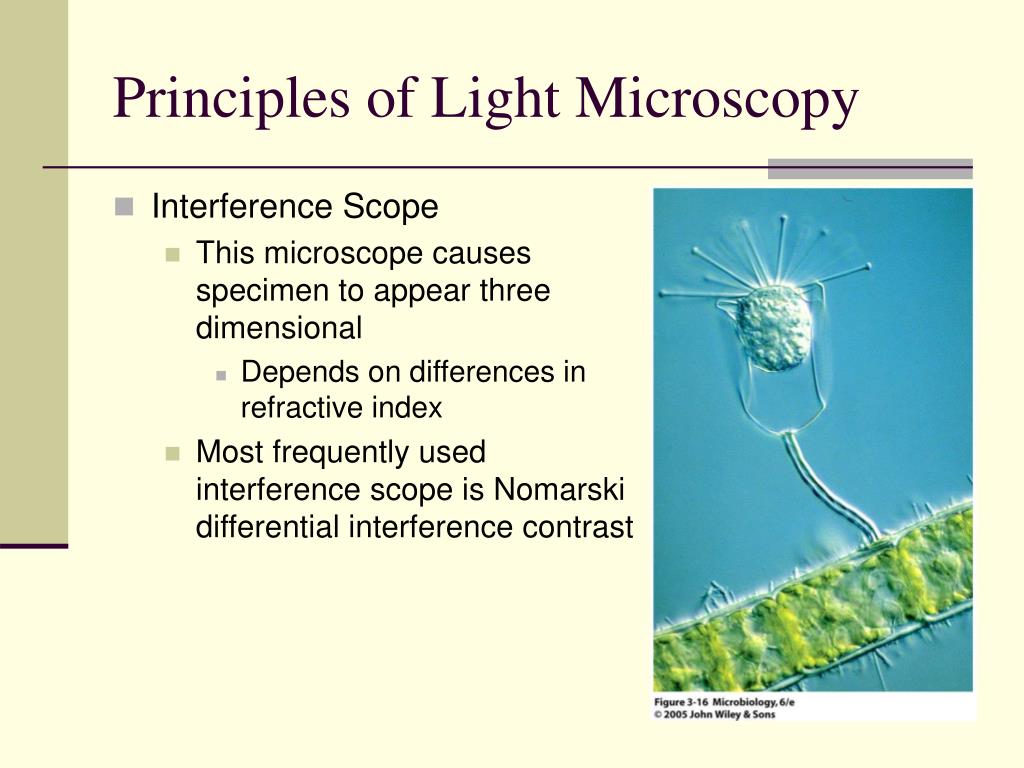 Principles of Light Microscopy

Interference Scope

This microscope causes specimen to appear three dimensional

Depends on differences in refractive index

Most frequently used interference scope is Nomarski differential interference contrast

Figure 3-16 Microbiology, 6/e
© 2005 John Wiley & Sons